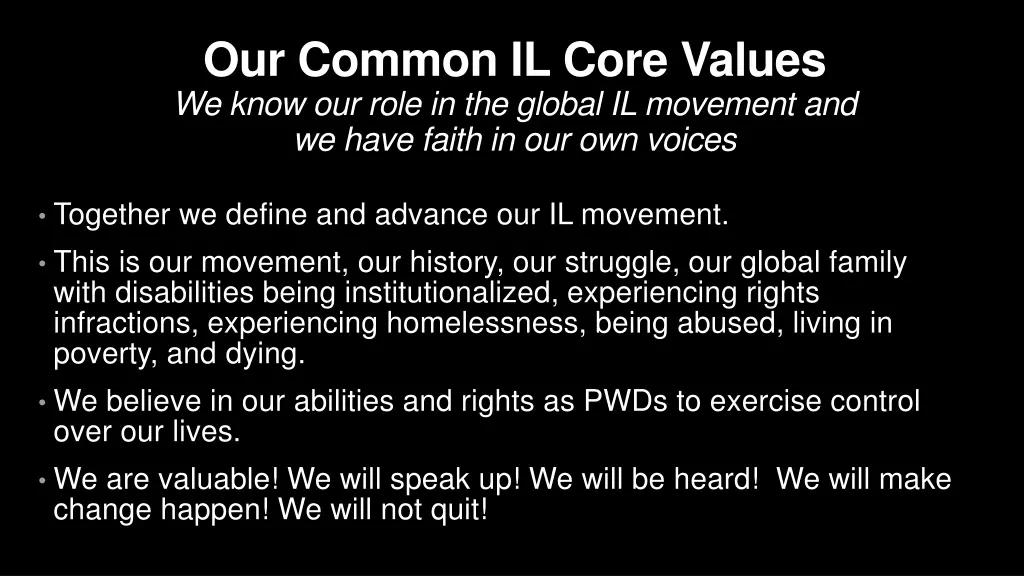 Our Common IL Core Values
We know our role in the global IL movement and we have faith in our own voices

• Together we define and advance our IL movement.
• This is our movement, our history, our struggle, our global family with disabilities being institutionalized, experiencing rights infractions, experiencing homelessness, being abused, living in poverty, and dying.
• We believe in our abilities and rights as PWDs to exercise control over our lives.
• We are valuable! We will speak up! We will be heard! We will make change happen! We will not quit!